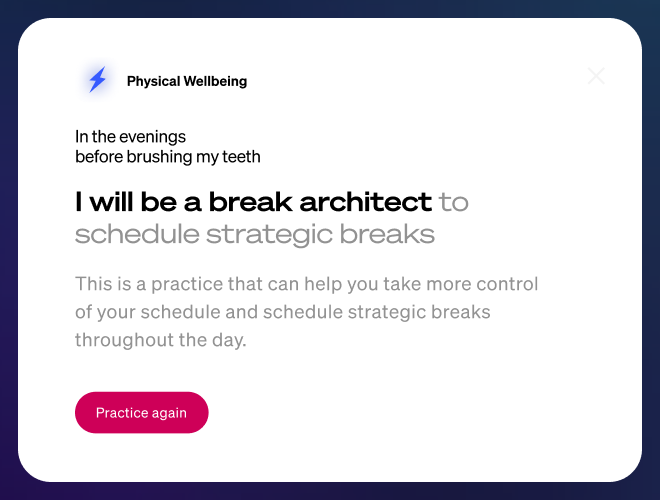 Physical Wellbeing

In the evenings
before brushing my teeth

I will be a break architect to schedule strategic breaks

This is a practice that can help you take more control of your schedule and schedule strategic breaks throughout the day.

Practice again